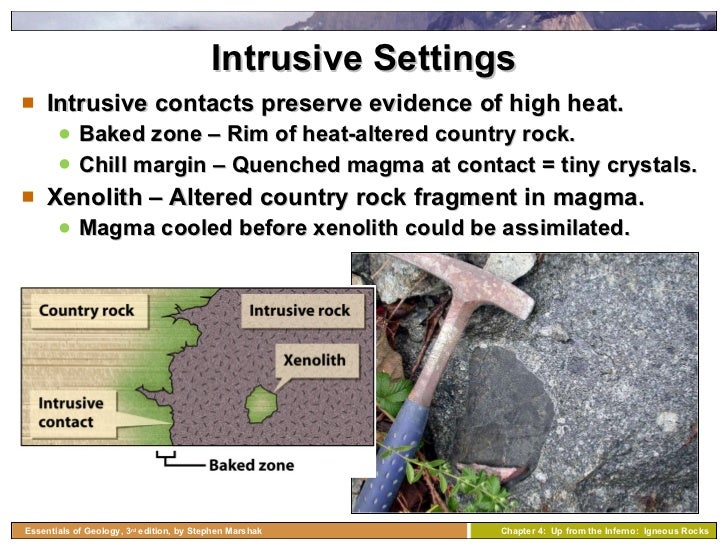 Intrusive Settings

Intrusive contacts preserve evidence of high heat.
Baked zone – Rim of heat-altered country rock.
Chill margin – Quenched magma at contact = tiny crystals.

Xenolith – Altered country rock fragment in magma.
Magma cooled before xenolith could be assimilated.

Country rock

Intrusive rock

Xenolith

Intrusive contact

Baked zone

Essentials of Geology, 3rd edition, by Stephen Marshak

Chapter 4: Up from the Inferno: Igneous Rocks